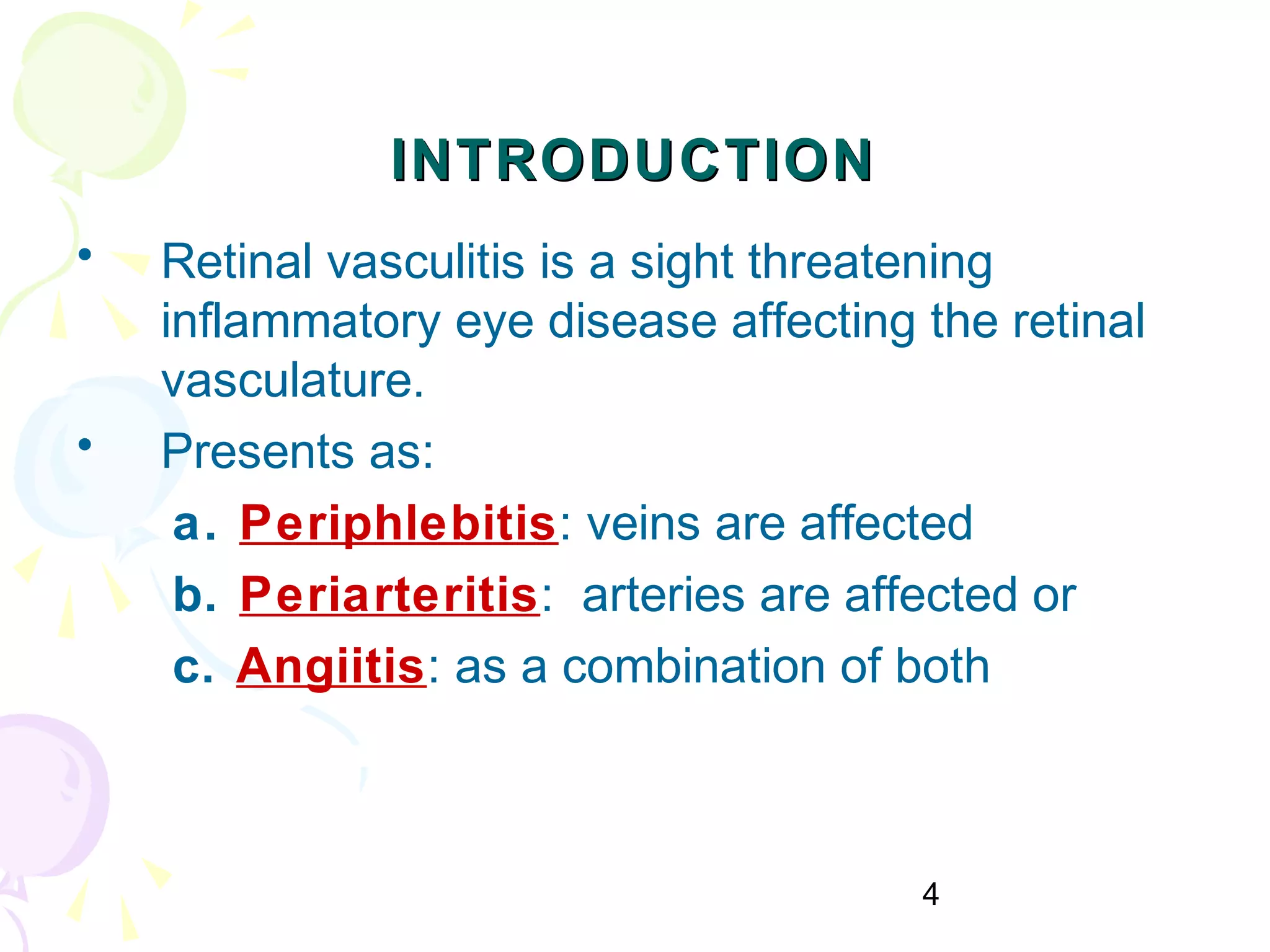 INTRODUCTION

• Retinal vasculitis is a sight threatening inflammatory eye disease affecting the retinal vasculature.

• Presents as:

a. Periphlebitis: veins are affected

b. Periarteritis: arteries are affected or

c. Angiitis: as a combination of both

4